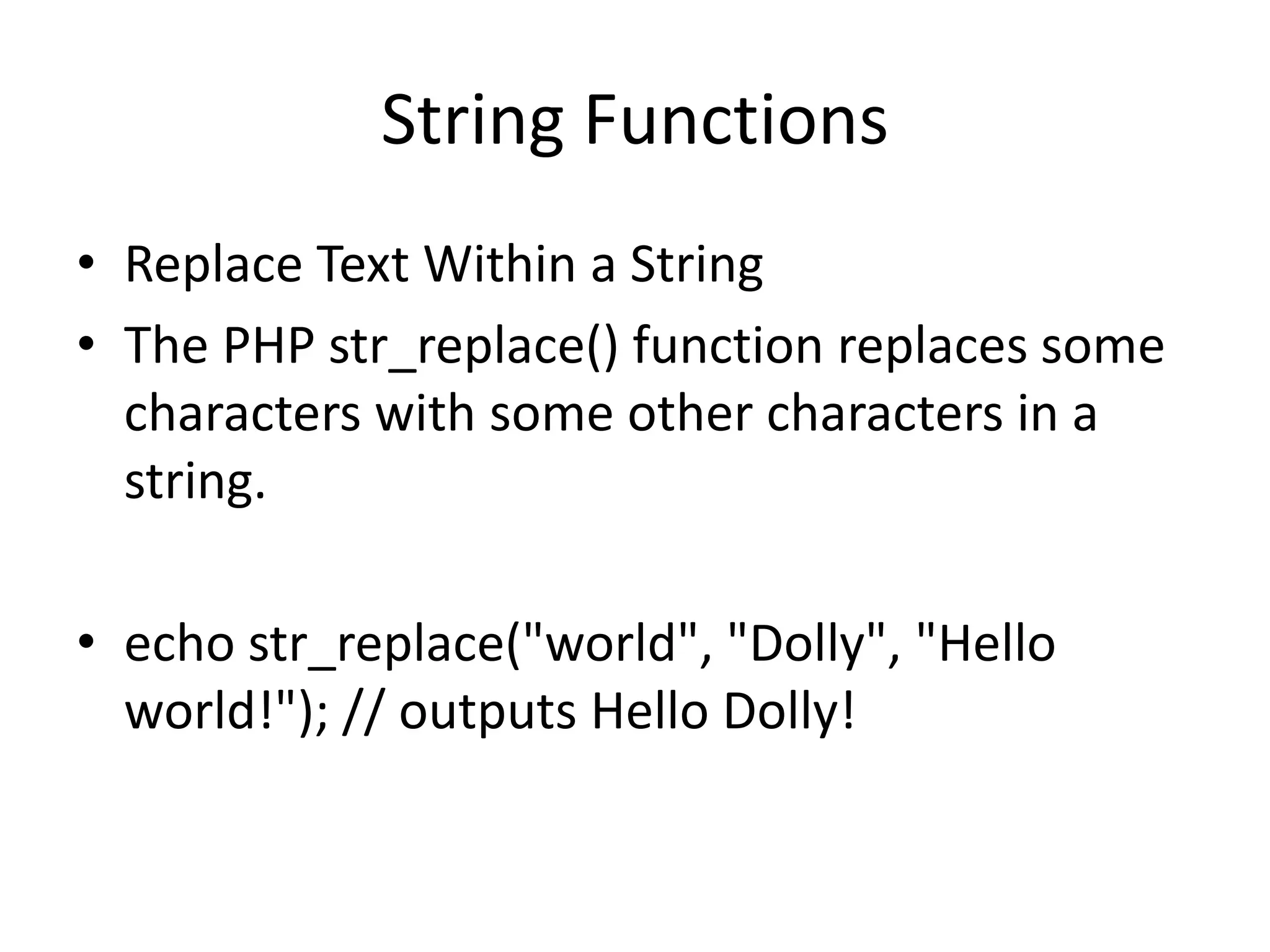 String Functions

• Replace Text Within a String
• The PHP str_replace() function replaces some characters with some other characters in a string.

• echo str_replace("world", "Dolly", "Hello world!"); // outputs Hello Dolly!